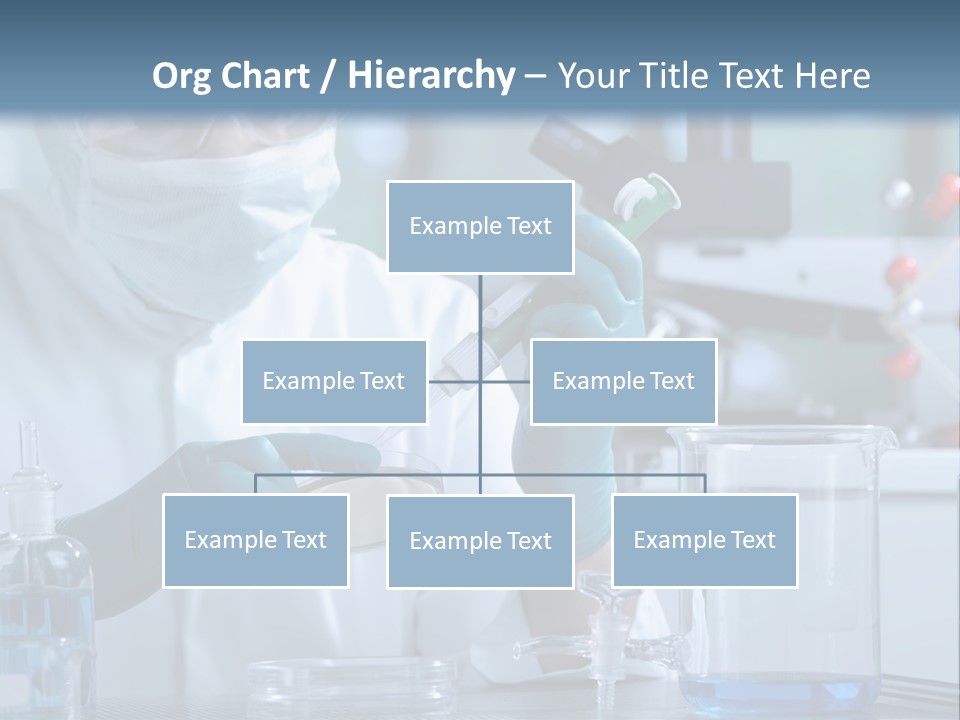 Org Chart / Hierarchy – Your Title Text Here

Example Text

Example Text

Example Text

Example Text

Example Text

Example Text